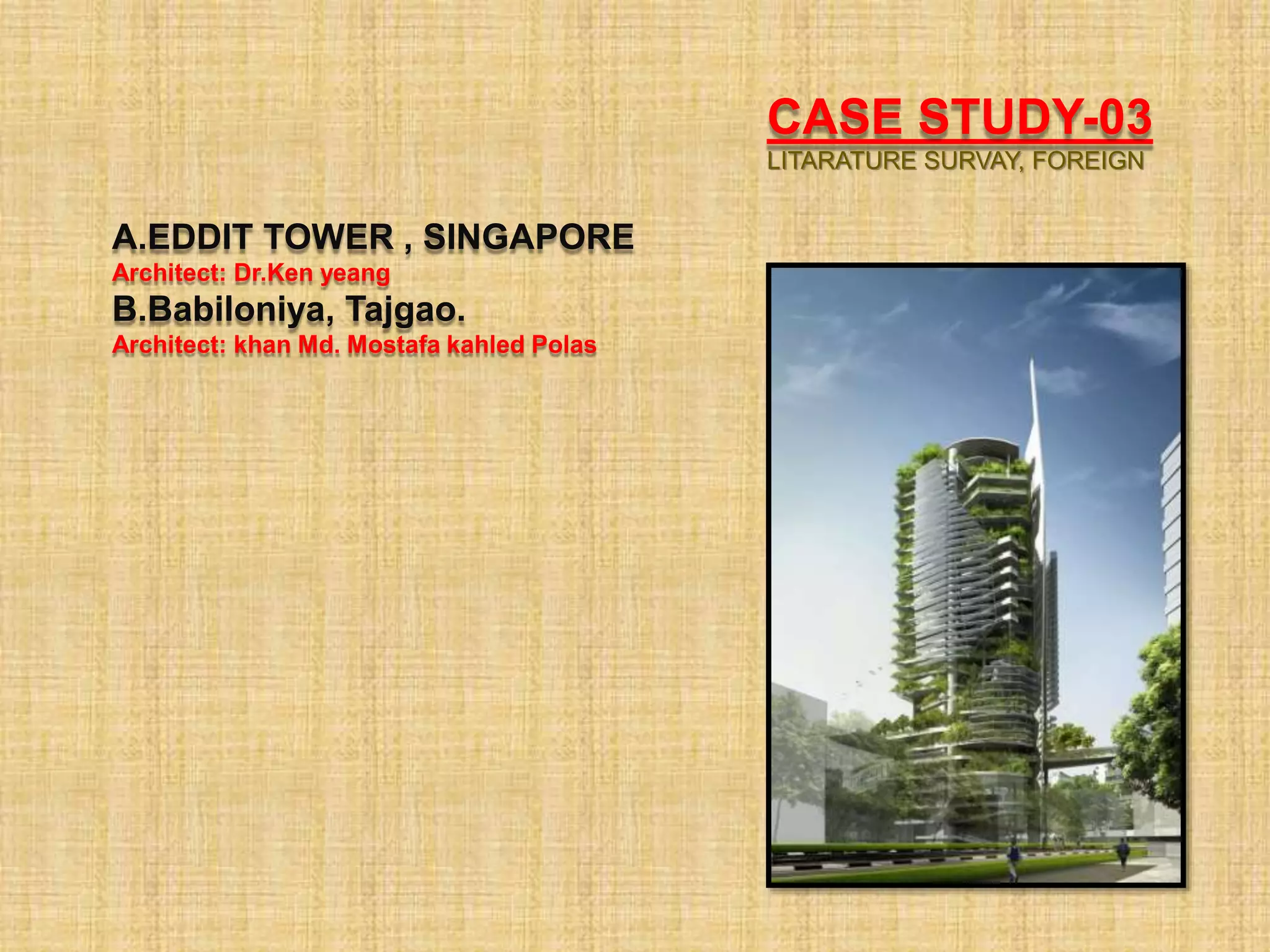 CASE STUDY-03
LITARATURE SURVAY, FOREIGN

A.EDDIT TOWER , SINGAPORE
Architect: Dr.Ken yeang
B.Babiloniya, Tajgao.
Architect: khan Md. Mostafa kahled Polas